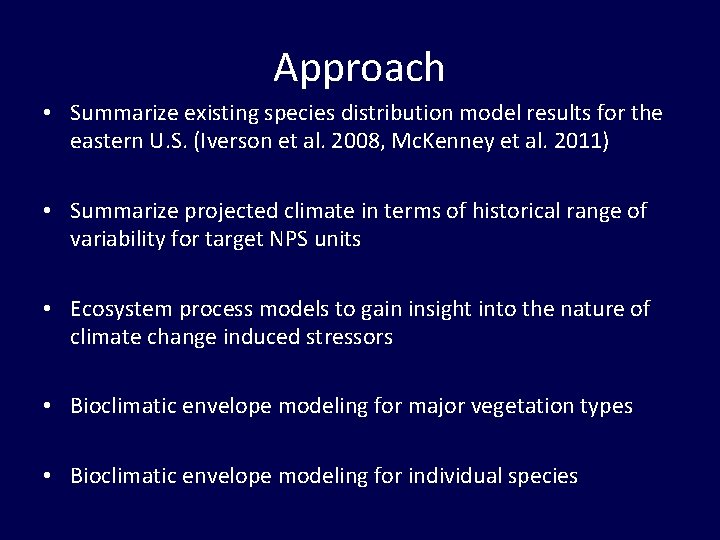 Approach

• Summarize existing species distribution model results for the eastern U.S. (Iverson et al. 2008, McKenney et al. 2011)

• Summarize projected climate in terms of historical range of variability for target NPS units

• Ecosystem process models to gain insight into the nature of climate change induced stressors

• Bioclimatic envelope modeling for major vegetation types

• Bioclimatic envelope modeling for individual species